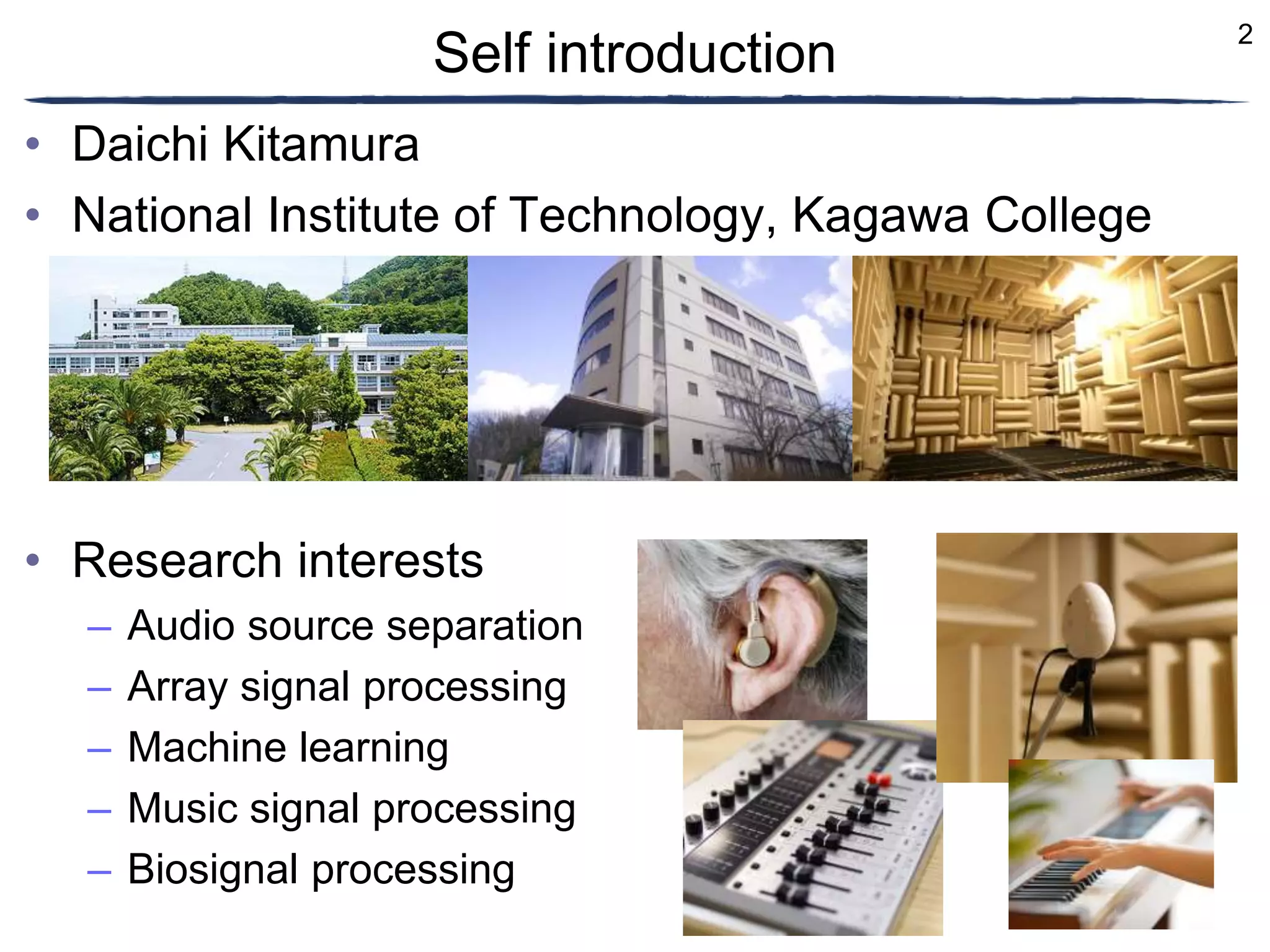 Self introduction

2

• Daichi Kitamura
• National Institute of Technology, Kagawa College

• Research interests
– Audio source separation
– Array signal processing
– Machine learning
– Music signal processing
– Biosignal processing